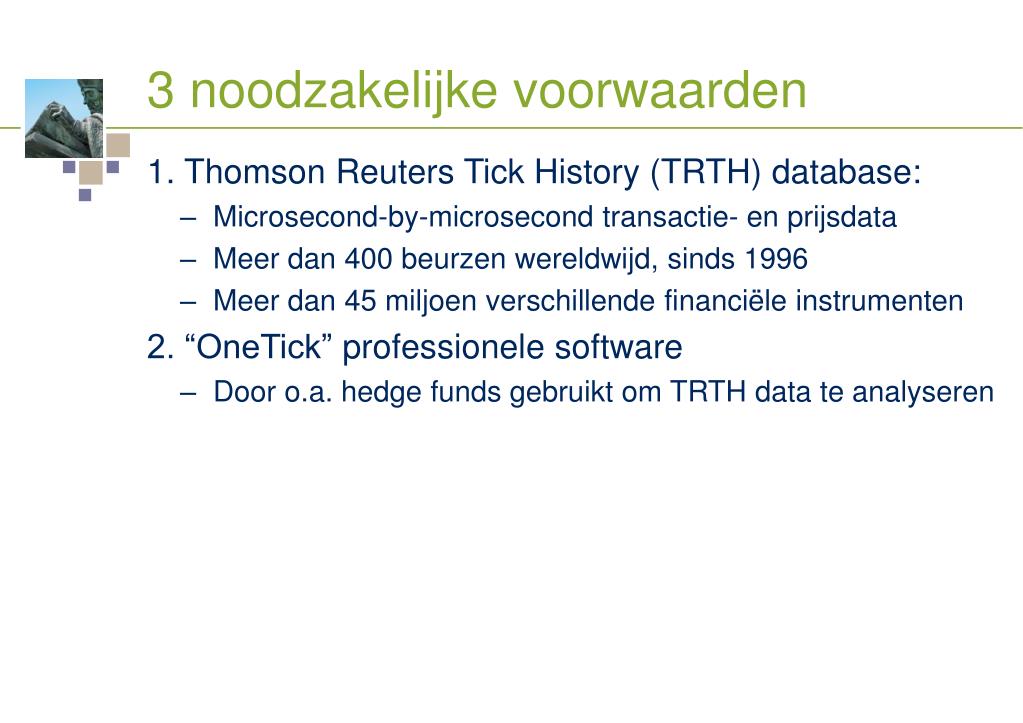 3 noodzakelijke voorwaarden

1. Thomson Reuters Tick History (TRTH) database:
– Microsecond-by-microsecond transactie- en prijsdata
– Meer dan 400 beurzen wereldwijd, sinds 1996
– Meer dan 45 miljoen verschillende financiële instrumenten

2. “OneTick” professionele software
– Door o.a. hedge funds gebruikt om TRTH data te analyseren